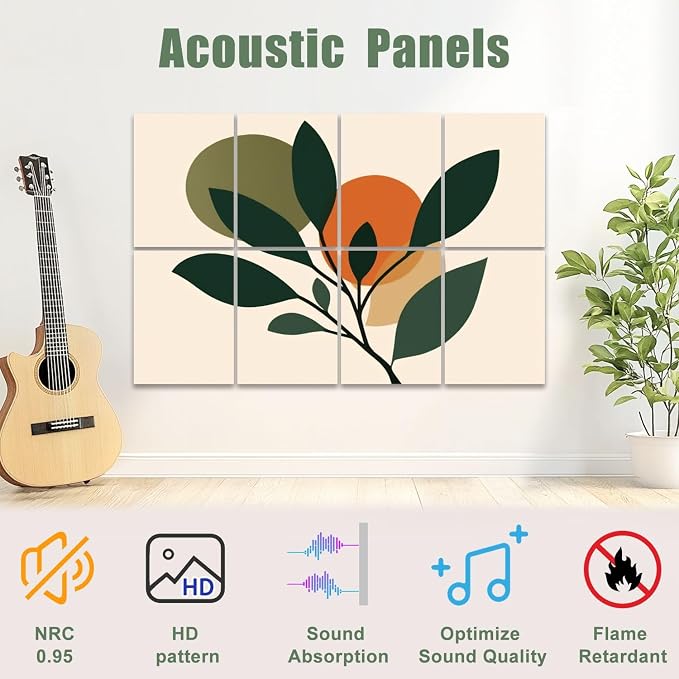 Acoustic Panels

HD

NRC 0.95

HD pattern

Sound Absorption

Optimize Sound Quality

Flame Retardant